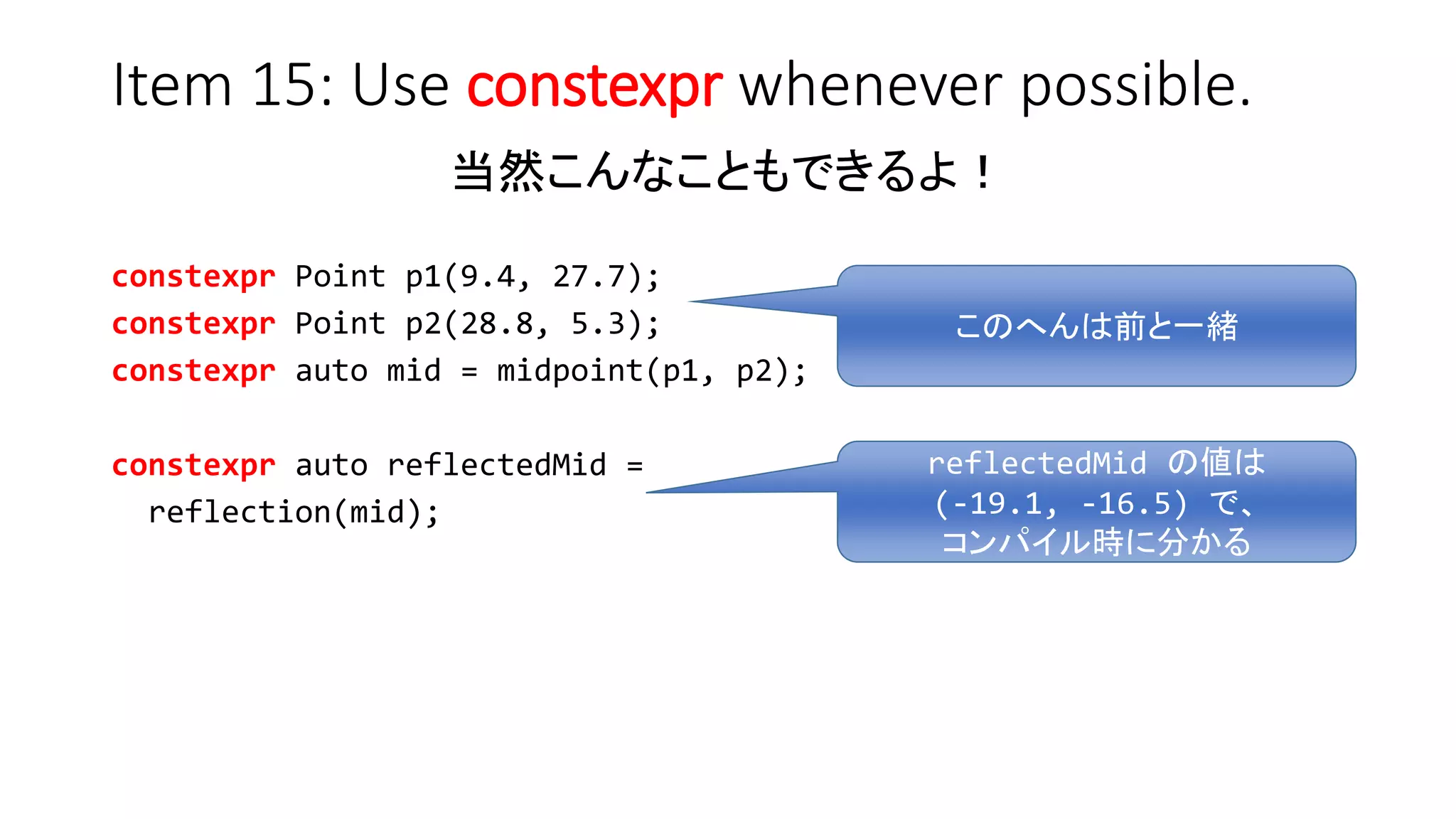 Item 15: Use constexpr whenever possible.

当然こんなこともできるよ！

constexpr Point p1(9.4, 27.7);
constexpr Point p2(28.8, 5.3);
constexpr auto mid = midpoint(p1, p2);

このへんは前と一緒

constexpr auto reflectedMid =
  reflection(mid);

reflectedMid の値は (-19.1, -16.5) で、コンパイル時に分かる